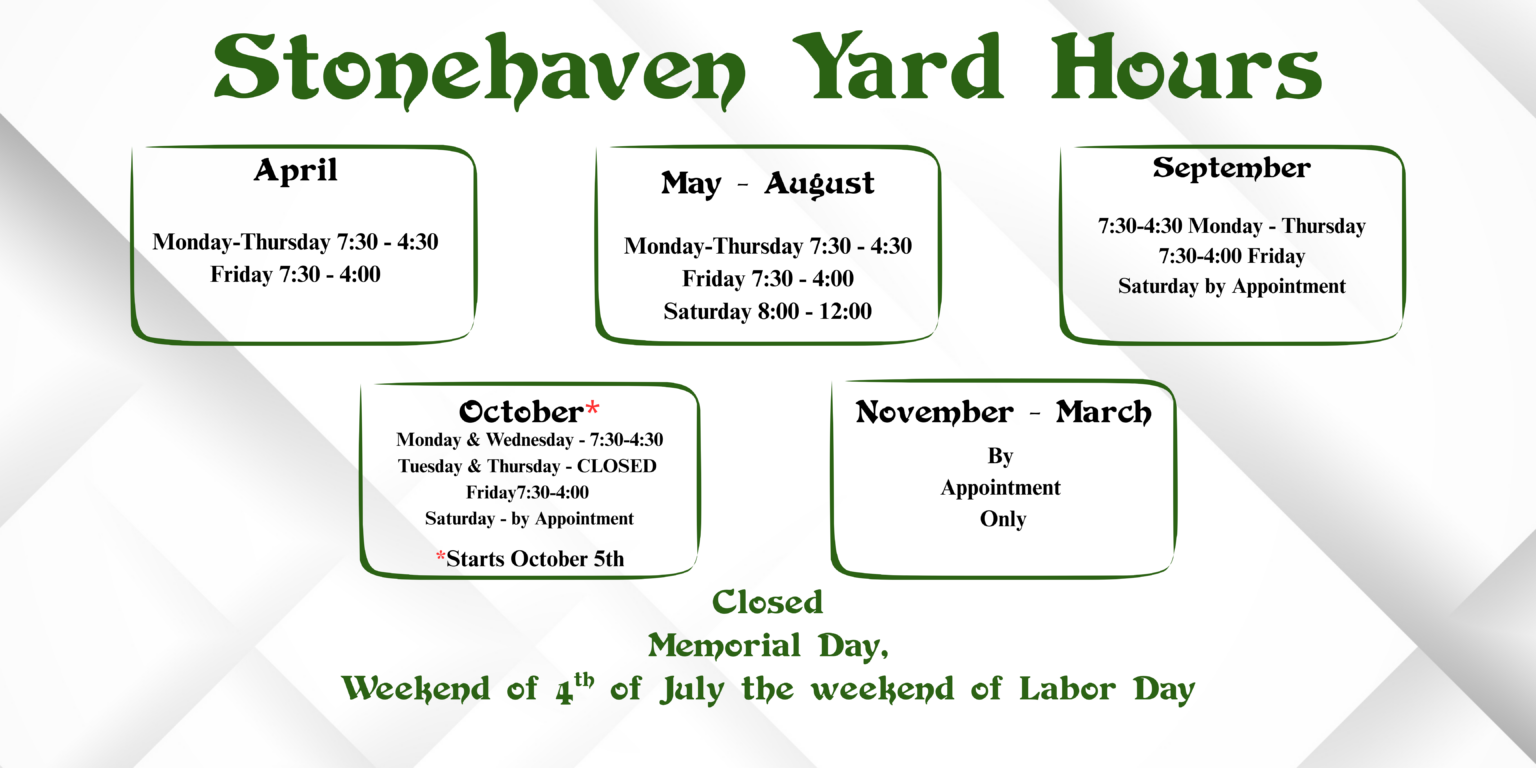 Stonehaven Yard Hours

April

Monday-Thursday 7:30 - 4:30
Friday 7:30 - 4:00

May - August

Monday-Thursday 7:30 - 4:30
Friday 7:30 - 4:00
Saturday 8:00 - 12:00

September

7:30-4:30 Monday - Thursday
7:30-4:00 Friday
Saturday by Appointment

October*
Monday & Wednesday - 7:30-4:30
Tuesday & Thursday - CLOSED
Friday7:30-4:00
Saturday - by Appointment
*Starts October 5th

November - March
By
Appointment
Only

Closed
Memorial Day,
Weekend of 4th of July the weekend of Labor Day